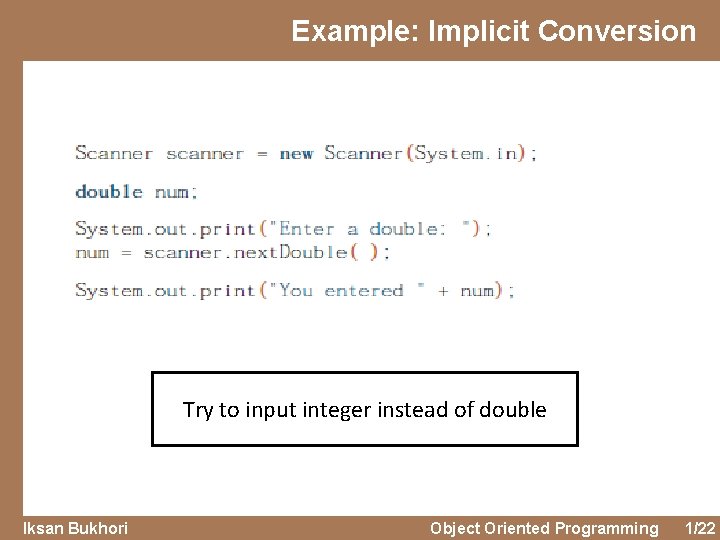 Example: Implicit Conversion

Scanner scanner = new Scanner(System.in);

double num;

System.out.print("Enter a double: ");
num = scanner.nextDouble( );

System.out.print("You entered " + num);

Try to input integer instead of double

Iksan Bukhori

Object Oriented Programming 1/22